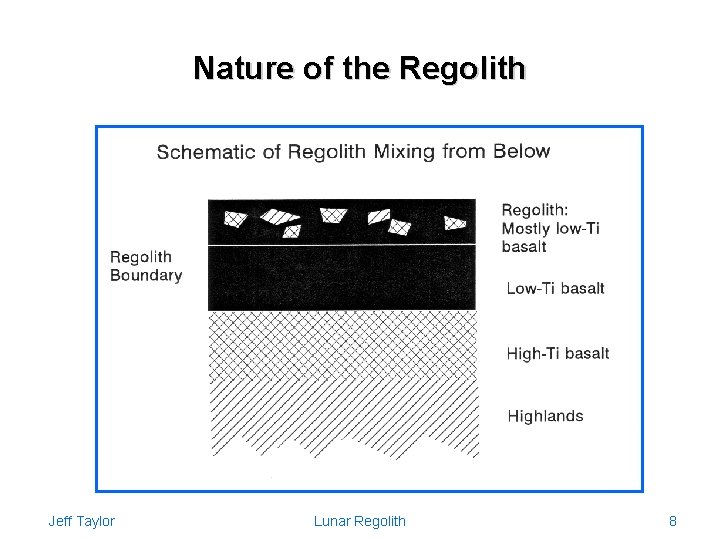 Nature of the Regolith

Schematic of Regolith Mixing from Below

Regolith Boundary

Regolith: Mostly low-Ti basalt

Low-Ti basalt

High-Ti basalt

Highlands

Jeff Taylor

Lunar Regolith

8